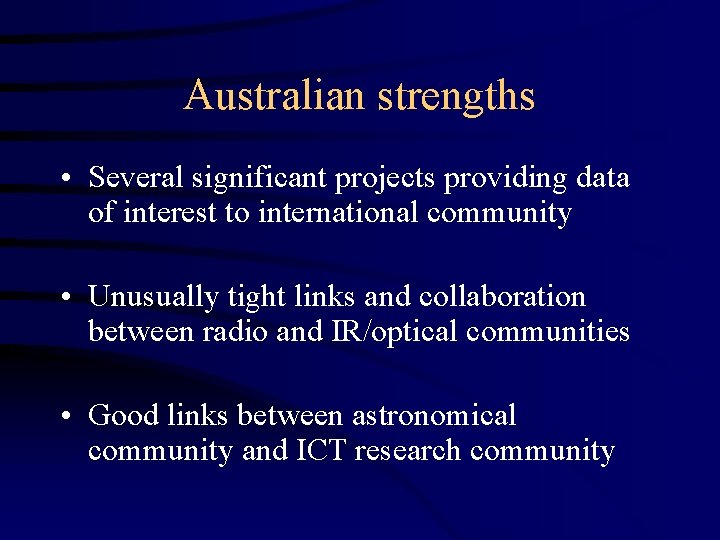 Australian strengths

• Several significant projects providing data of interest to international community

• Unusually tight links and collaboration between radio and IR/optical communities

• Good links between astronomical community and ICT research community